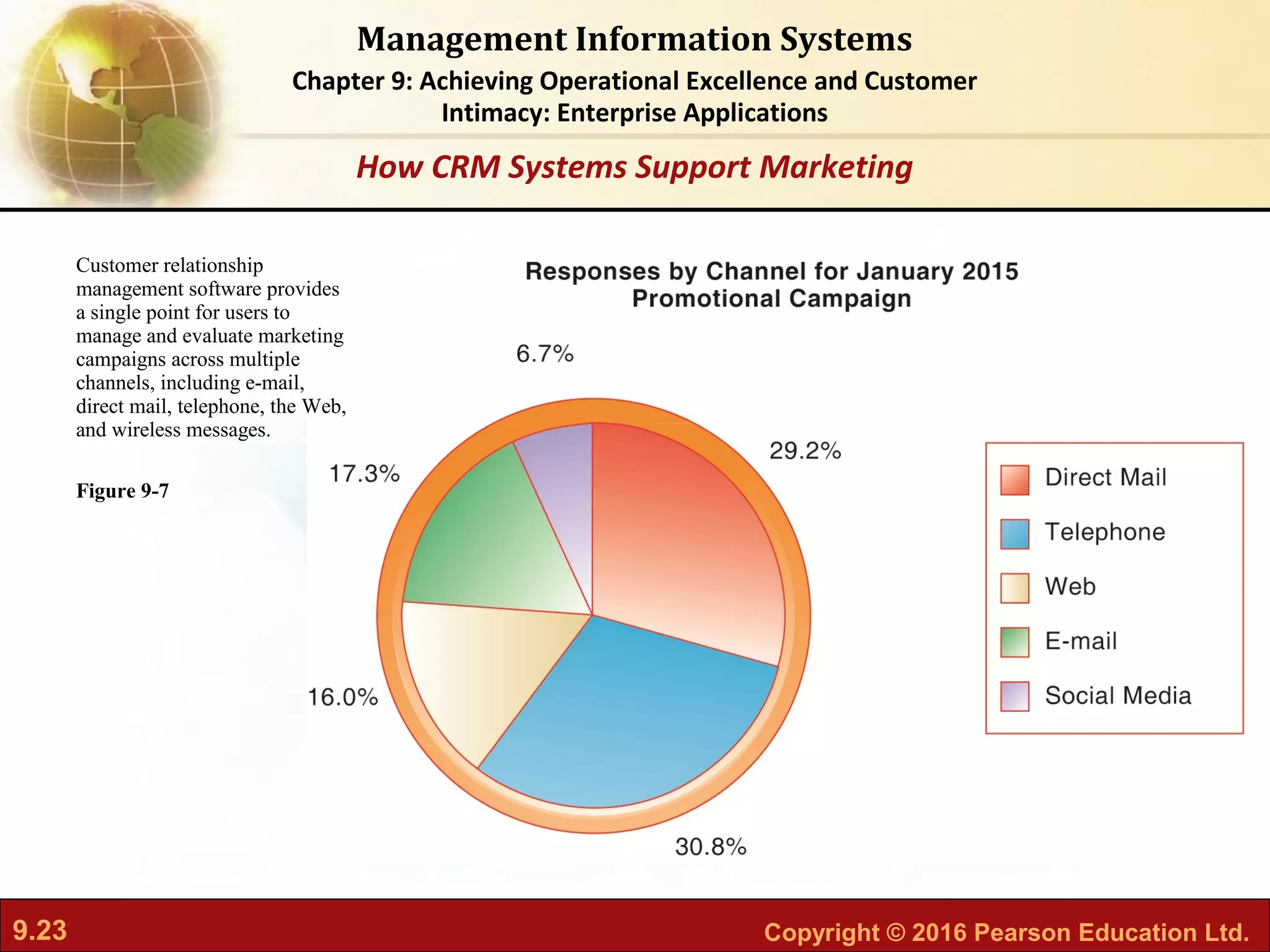 Management Information Systems

Chapter 9: Achieving Operational Excellence and Customer Intimacy: Enterprise Applications

How CRM Systems Support Marketing

Customer relationship management software provides a single point for users to manage and evaluate marketing campaigns across multiple channels, including e-mail, direct mail, telephone, the Web, and wireless messages.

Figure 9-7

Responses by Channel for January 2015 Promotional Campaign

6.7%

29.2%

17.3%

16.0%

30.8%

Direct Mail

Telephone

Web

E-mail

Social Media

9.23

Copyright © 2016 Pearson Education Ltd.